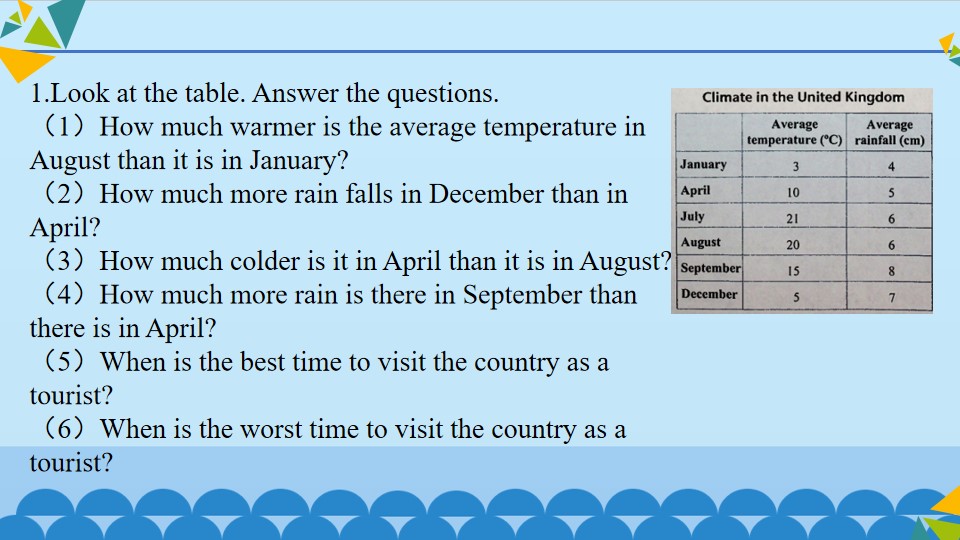 1.Look at the table. Answer the questions.

（1）How much warmer is the average temperature in August than it is in January?

（2）How much more rain falls in December than in April?

（3）How much colder is it in April than it is in August?

（4）How much more rain is there in September than there is in April?

（5）When is the best time to visit the country as a tourist?

（6）When is the worst time to visit the country as a tourist?

Climate in the United Kingdom

|  | Average temperature (°C) | Average rainfall (cm) |
|---|---|---|
| January | 3 | 4 |
| April | 10 | 5 |
| July | 21 | 6 |
| August | 20 | 6 |
| September | 15 | 8 |
| December | 5 | 7 |